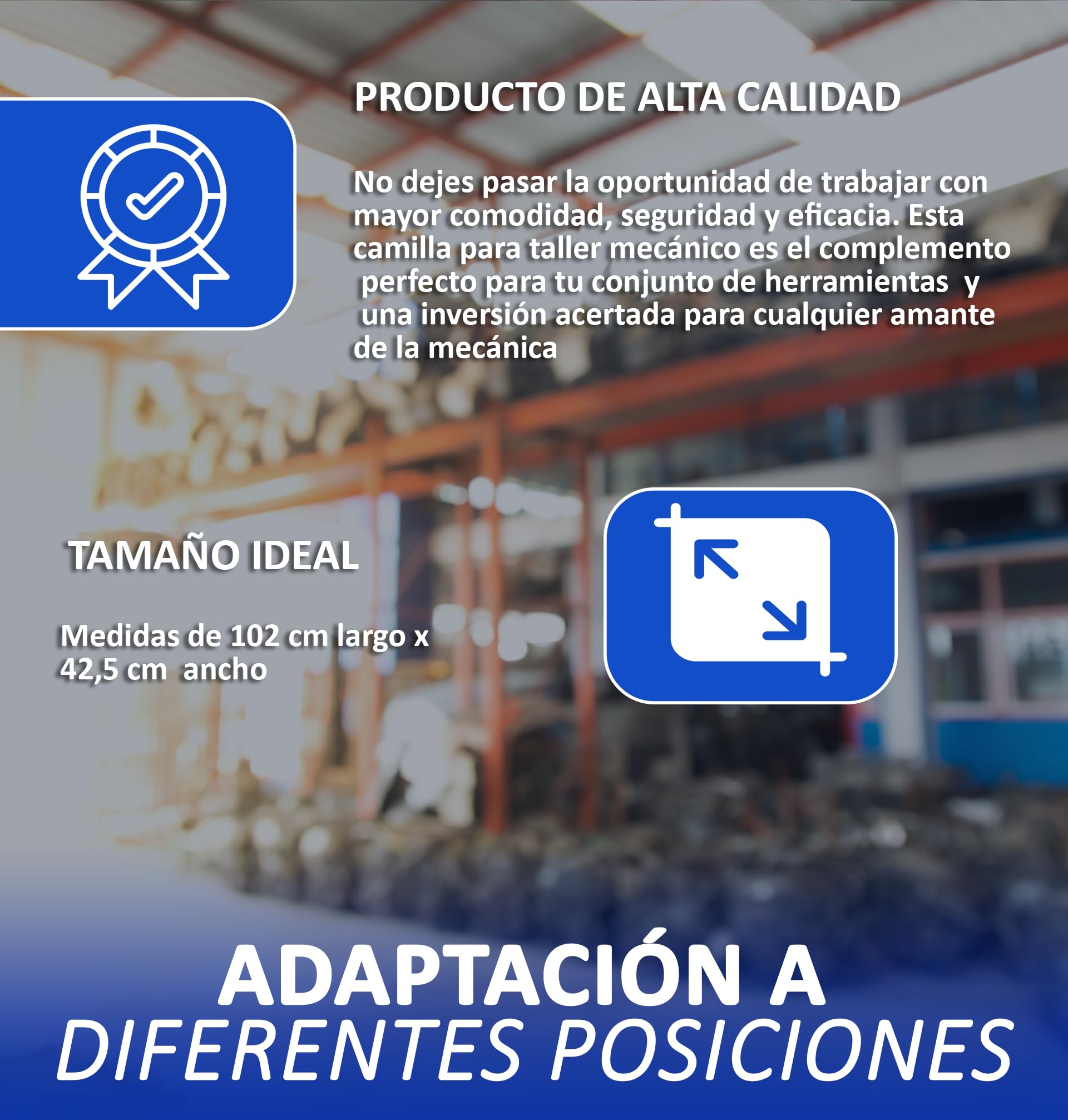 PRODUCTO DE ALTA CALIDAD

No dejes pasar la oportunidad de trabajar con mayor comodidad, seguridad y eficacia. Esta camilla para taller mecánico es el complemento perfecto para tu conjunto de herramientas y una inversión acertada para cualquier amante de la mecánica

TAMAÑO IDEAL

Medidas de 102 cm largo x 42,5 cm ancho

ADAPTACIÓN A DIFERENTES POSICIONES